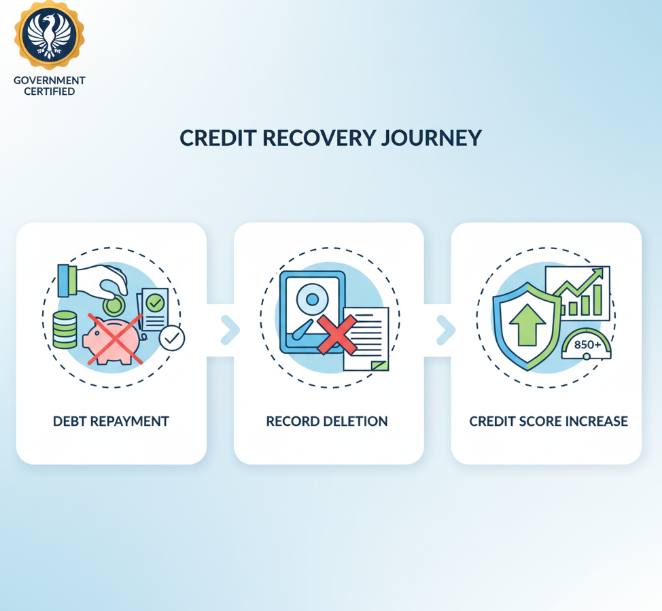 GOVERNMENT CERTIFIED

CREDIT RECOVERY JOURNEY

DEBT REPAYMENT

RECORD DELETION

850+

CREDIT SCORE INCREASE